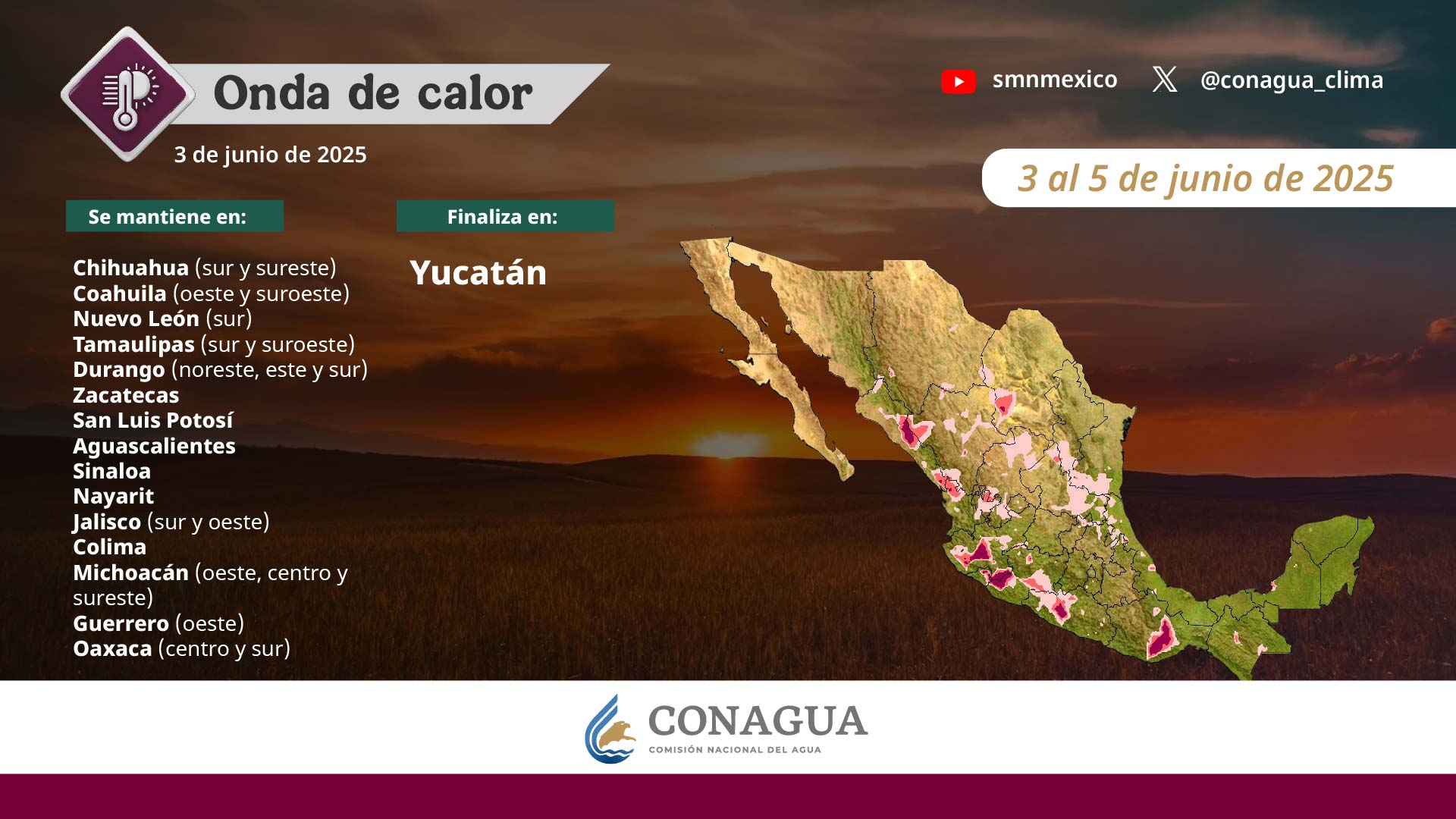 Onda de calor

3 de junio de 2025

smnmexico

@conagua_clima

3 al 5 de junio de 2025

Se mantiene en:

Chihuahua (sur y sureste)
Coahuila (oeste y suroeste)
Nuevo León (sur)
Tamaulipas (sur y suroeste)
Durango (noreste, este y sur)
Zacatecas
San Luis Potosí
Aguascalientes
Sinaloa
Nayarit
Jalisco (sur y oeste)
Colima
Michoacán (oeste, centro y sureste)
Guerrero (oeste)
Oaxaca (centro y sur)

Finaliza en:

Yucatán

CONAGUA
COMISIÓN NACIONAL DEL AGUA